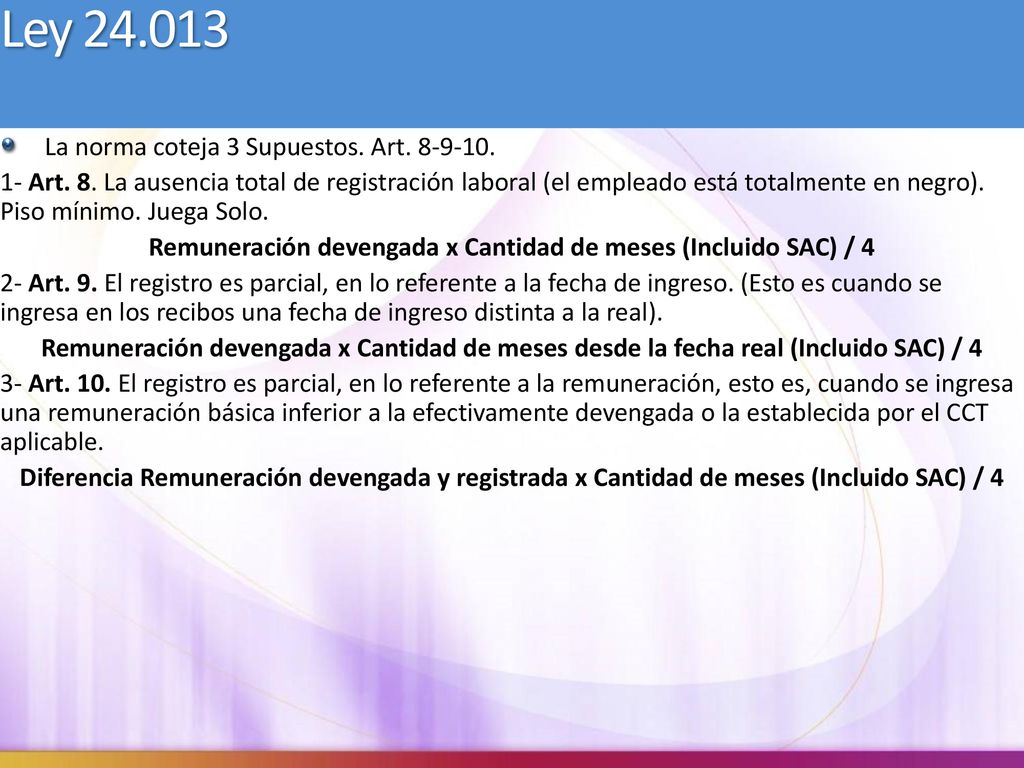 Ley 24.013

La norma coteja 3 Supuestos. Art. 8-9-10.

1- Art. 8. La ausencia total de registración laboral (el empleado está totalmente en negro). Piso mínimo. Juega Solo.

Remuneración devengada x Cantidad de meses (Incluido SAC) / 4

2- Art. 9. El registro es parcial, en lo referente a la fecha de ingreso. (Esto es cuando se ingresa en los recibos una fecha de ingreso distinta a la real).

Remuneración devengada x Cantidad de meses desde la fecha real (Incluido SAC) / 4

3- Art. 10. El registro es parcial, en lo referente a la remuneración, esto es, cuando se ingresa una remuneración básica inferior a la efectivamente devengada o la establecida por el CCT aplicable.

Diferencia Remuneración devengada y registrada x Cantidad de meses (Incluido SAC) / 4